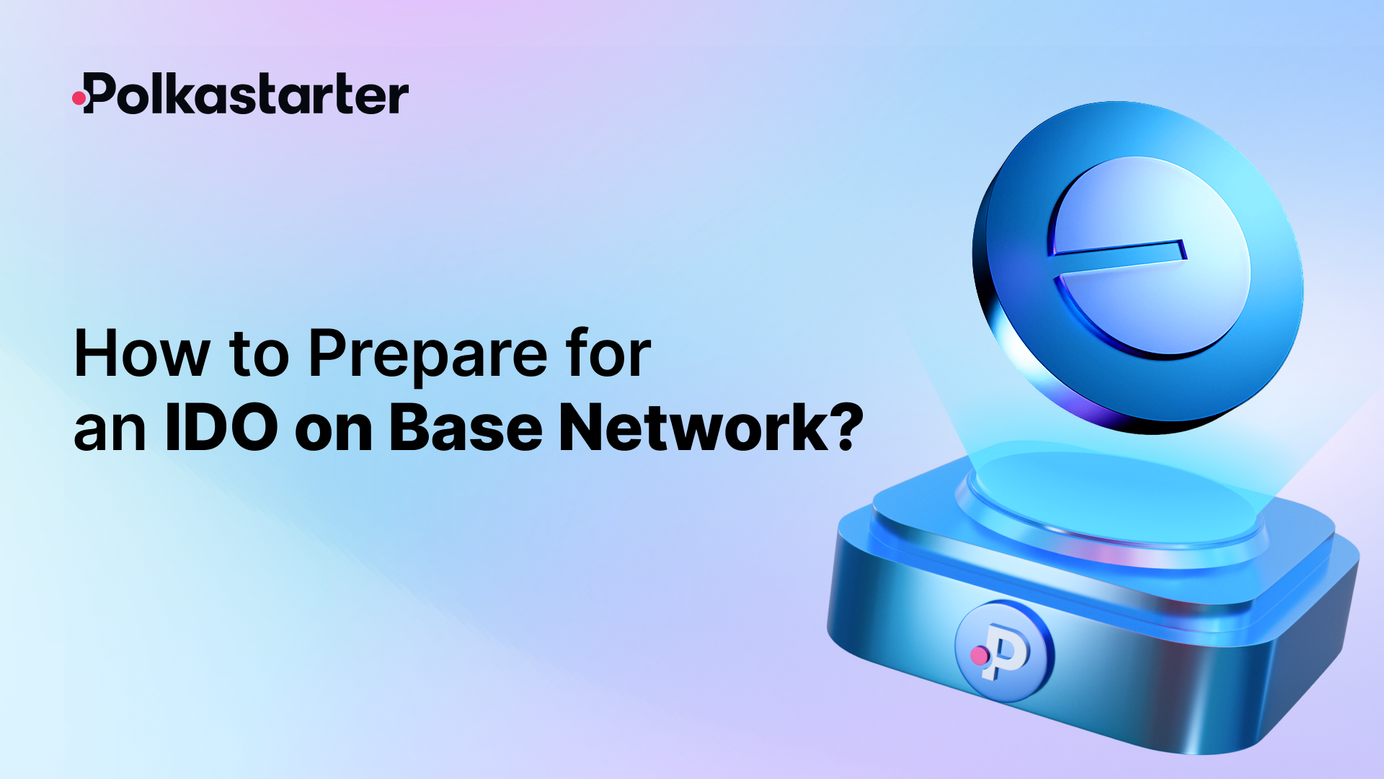 Polkastarter

How to Prepare for an IDO on Base Network?

P